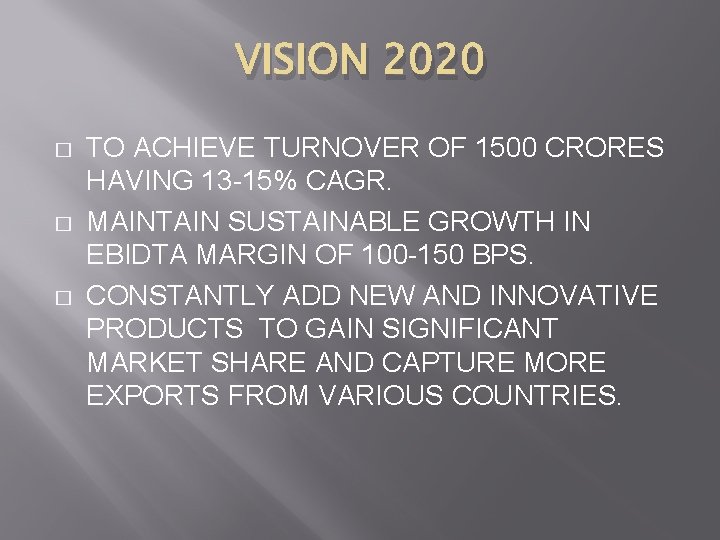 VISION 2020

□ TO ACHIEVE TURNOVER OF 1500 CRORES HAVING 13-15% CAGR.

□ MAINTAIN SUSTAINABLE GROWTH IN EBIDTA MARGIN OF 100-150 BPS.

□ CONSTANTLY ADD NEW AND INNOVATIVE PRODUCTS TO GAIN SIGNIFICANT MARKET SHARE AND CAPTURE MORE EXPORTS FROM VARIOUS COUNTRIES.